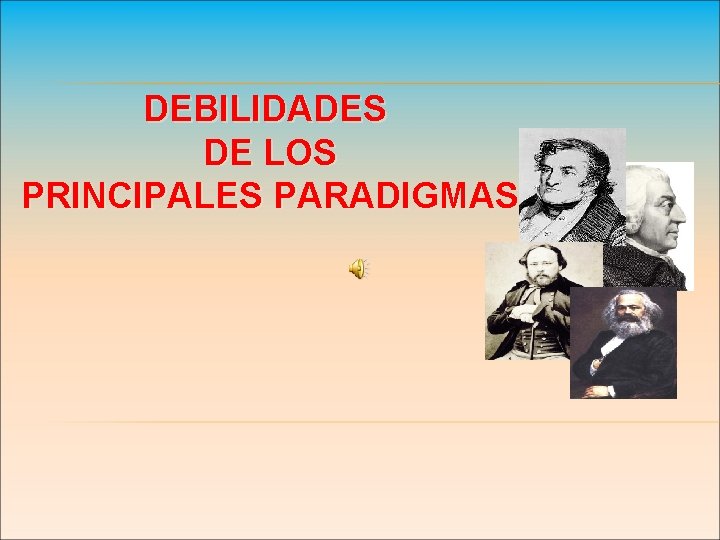 DEBILIDADES
DE LOS
PRINCIPALES PARADIGMAS